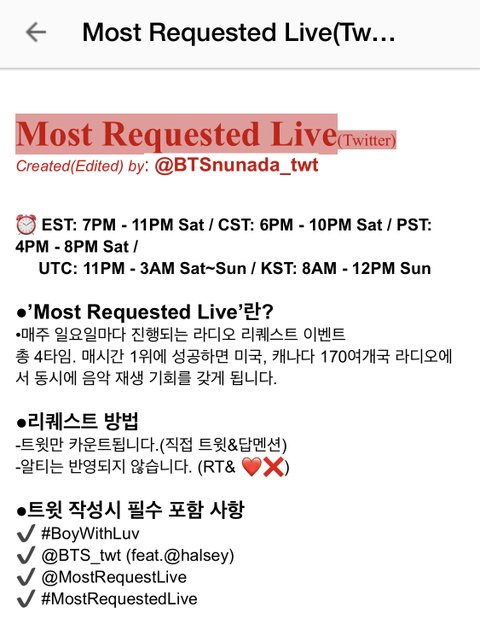 ← Most Requested Live(Tw...

Most Requested Live(Twitter)
Created(Edited) by: @BTSnunada_twt

⏰ EST: 7PM - 11PM Sat / CST: 6PM - 10PM Sat / PST: 4PM - 8PM Sat /
UTC: 11PM - 3AM Sat~Sun / KST: 8AM - 12PM Sun

●'Most Requested Live'란?
•매주 일요일마다 진행되는 라디오 리퀘스트 이벤트
총 4타임. 매시간 1위에 성공하면 미국, 캐나다 170여개국 라디오에서 동시에 음악 재생 기회를 갖게 됩니다.

●리퀘스트 방법
-트윗만 카운트됩니다.(직접 트윗&답멘션)
-알티는 반영되지 않습니다. (RT& ❤️❌)

●트윗 작성시 필수 포함 사항
✔ #BoyWithLuv
✔ @BTS_twt (feat.@halsey)
✔ @MostRequestLive
✔ #MostRequestedLive